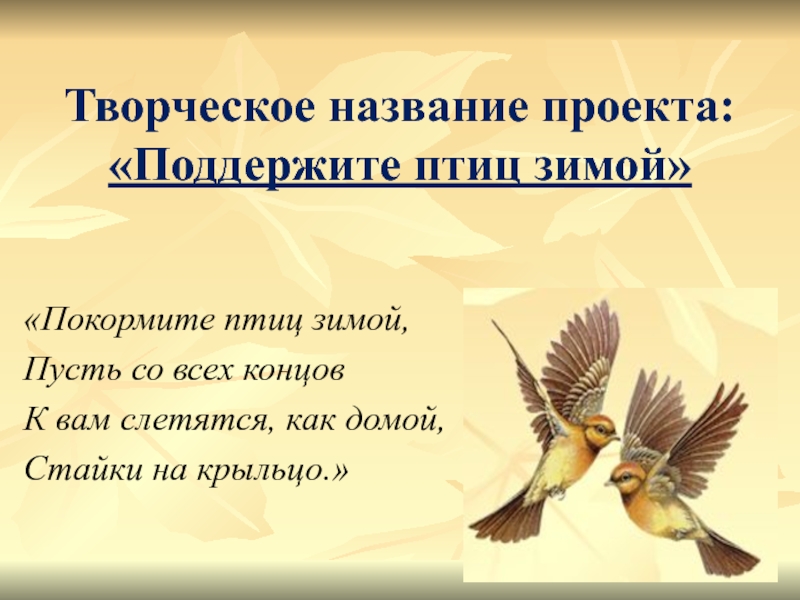 Творческое название проекта:
«Поддержите птиц зимой»

«Покормите птиц зимой,
Пусть со всех концов
К вам слетятся, как домой,
Стайки на крыльцо.»